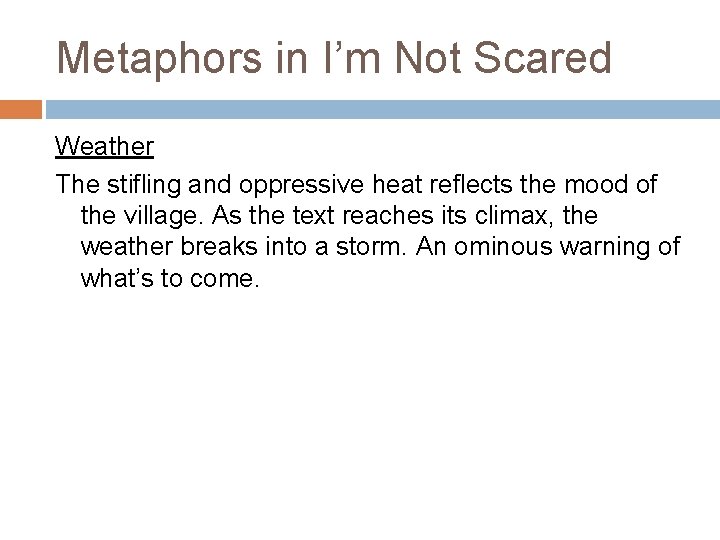 Metaphors in I’m Not Scared

Weather

The stifling and oppressive heat reflects the mood of the village. As the text reaches its climax, the weather breaks into a storm. An ominous warning of what’s to come.